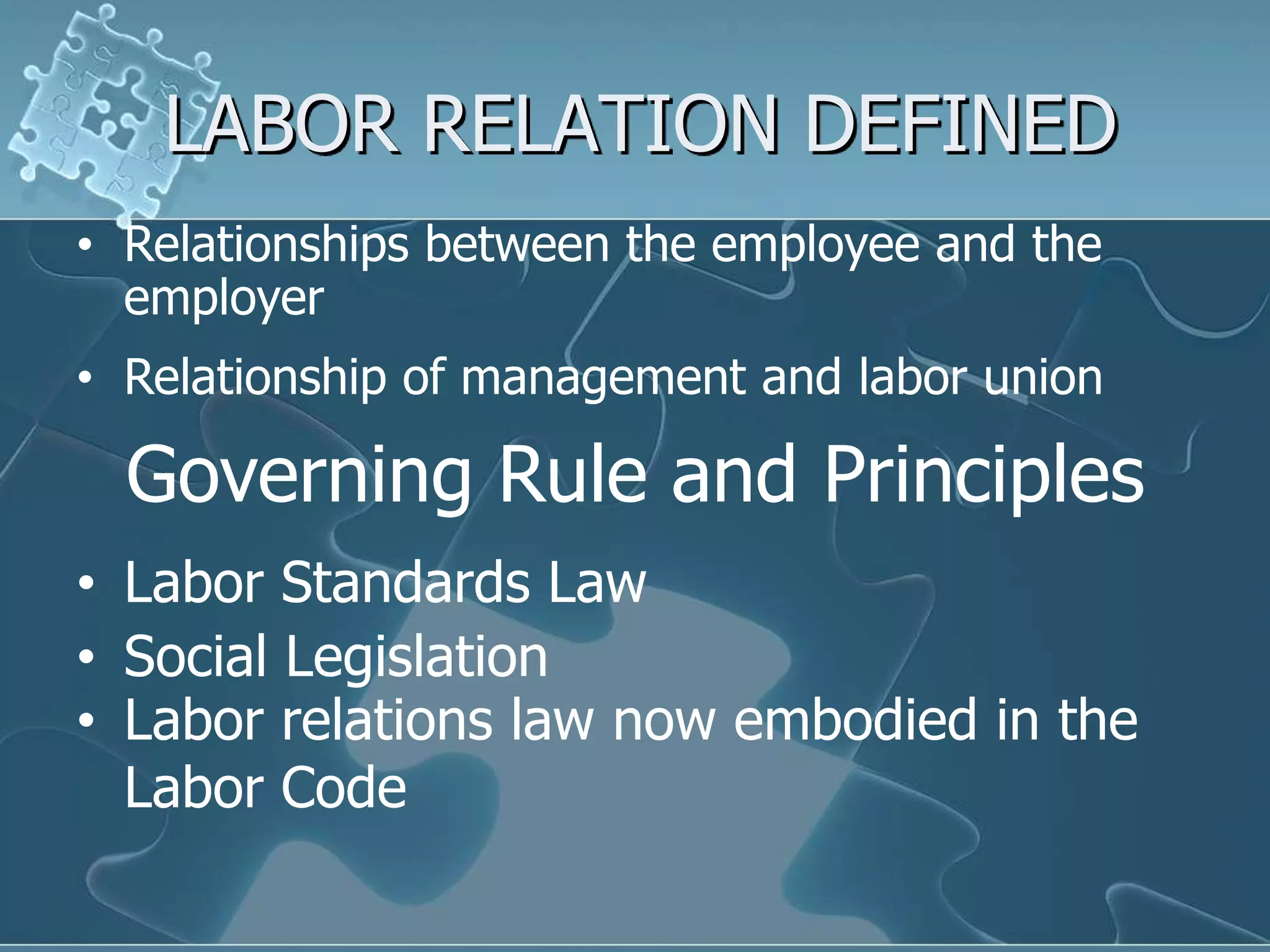 LABOR RELATION DEFINED

• Relationships between the employee and the employer
• Relationship of management and labor union

Governing Rule and Principles

• Labor Standards Law
• Social Legislation
• Labor relations law now embodied in the Labor Code